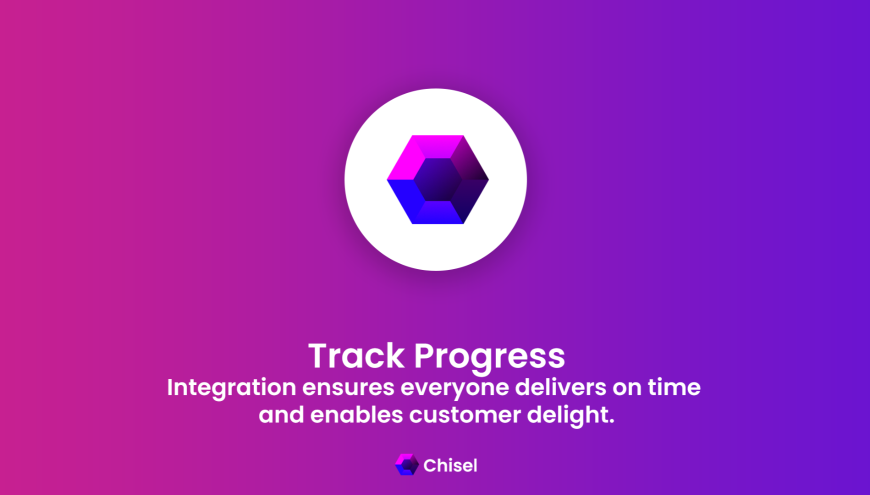 Track Progress
Integration ensures everyone delivers on time and enables customer delight.

Chisel